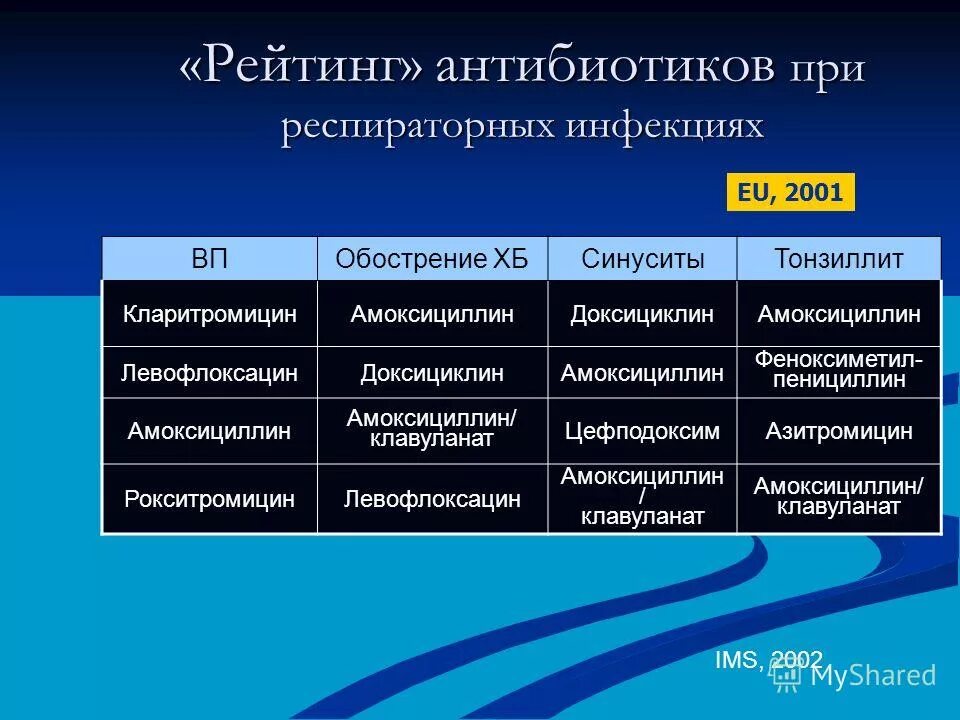 «Рейтинг» антибиотиков при респираторных инфекциях

EU, 2001

| ВП | Обострение ХБ | Синуситы | Тонзиллит |
|---|---|---|---|
| Кларитромицин | Амоксициллин | Доксициклин | Амоксициллин |
| Левофлоксацин | Доксициклин | Амоксициллин | Феноксиметил-пенициллин |
| Амоксициллин | Амоксициллин/ клавуланат | Цефподоксим | Азитромицин |
| Рокситромицин | Левофлоксацин | Амоксициллин / клавуланат | Амоксициллин/ клавуланат |

IMS, 2002

MyShared